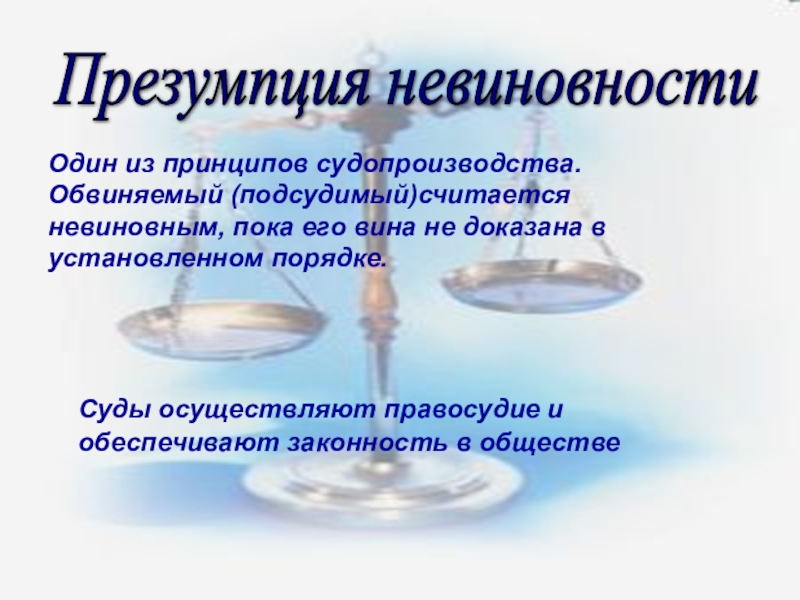 Презумпция невиновности

Один из принципов судопроизводства. Обвиняемый (подсудимый)считается невиновным, пока его вина не доказана в установленном порядке.

Суды осуществляют правосудие и обеспечивают законность в обществе